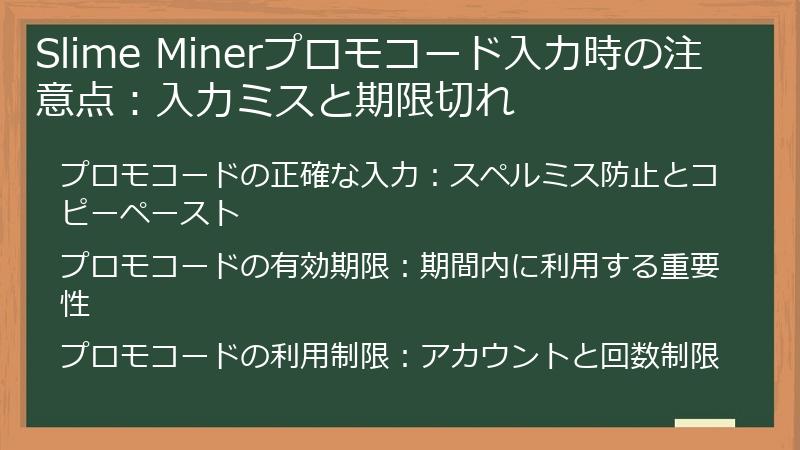 Slime Minerプロモコード入力時の注意点：入力ミスと期限切れ

プロモコードの正確な入力：スペルミス防止とコピーペースト

プロモコードの有効期限：期間内に利用する重要性

プロモコードの利用制限：アカウントと回数制限